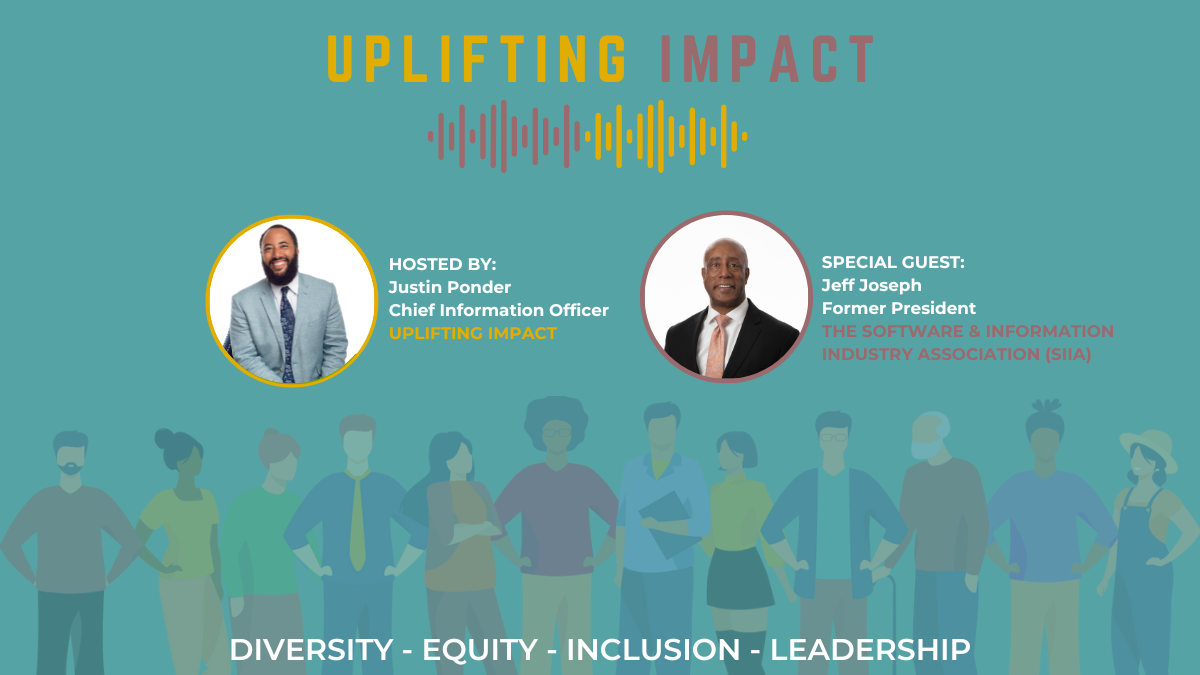 UPLIFTING IMPACT

HOSTED BY:
Justin Ponder
Chief Information Officer
UPLIFTING IMPACT

SPECIAL GUEST:
Jeff Joseph
Former President
THE SOFTWARE & INFORMATION INDUSTRY ASSOCIATION (SIIA)

DIVERSITY - EQUITY - INCLUSION - LEADERSHIP